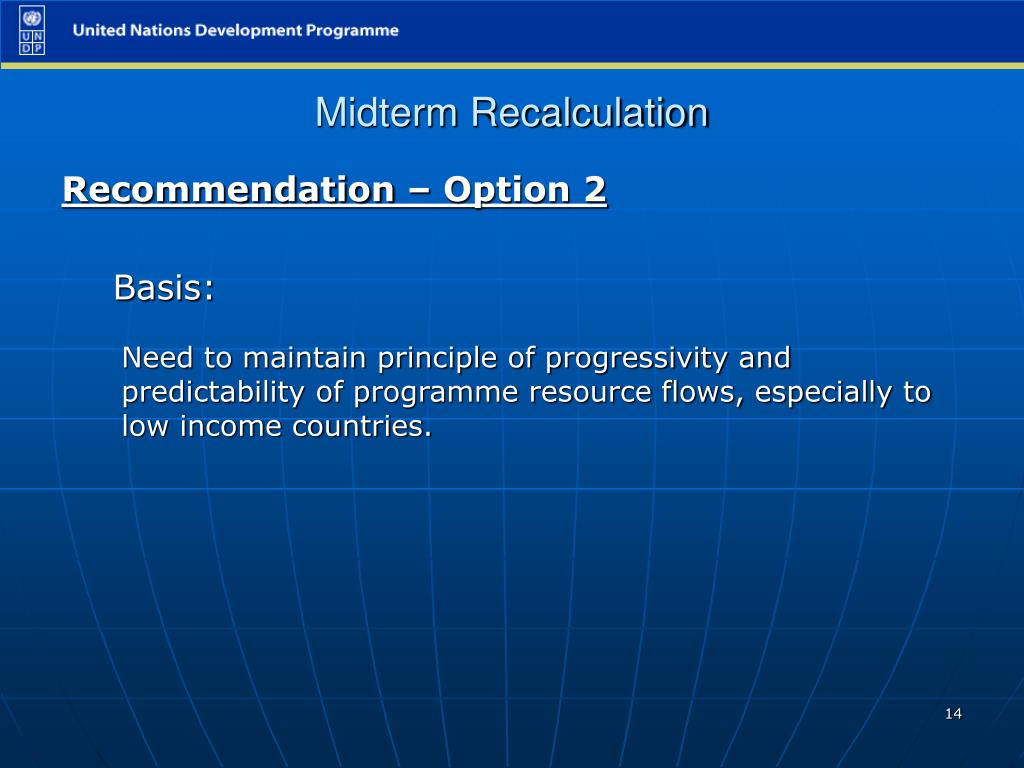 U N
D P

United Nations Development Programme

Midterm Recalculation

Recommendation – Option 2

Basis:

Need to maintain principle of progressivity and predictability of programme resource flows, especially to low income countries.

14